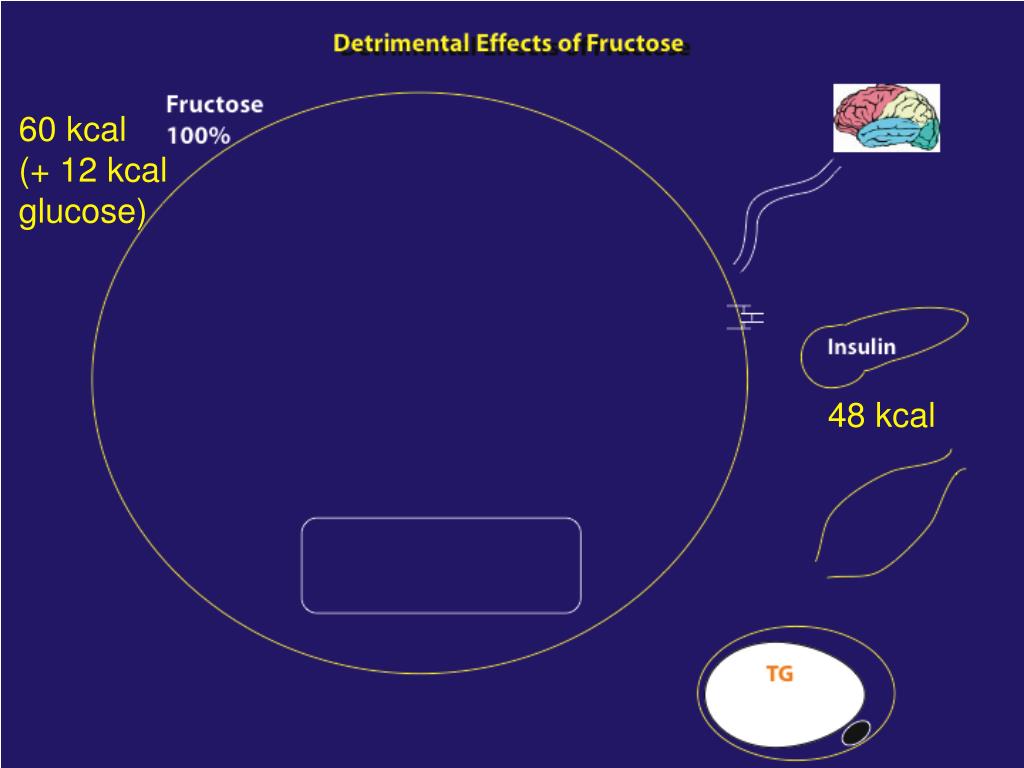 Detrimental Effects of Fructose

60 kcal
(+ 12 kcal
glucose)

Fructose
100%

Insulin

48 kcal

TG